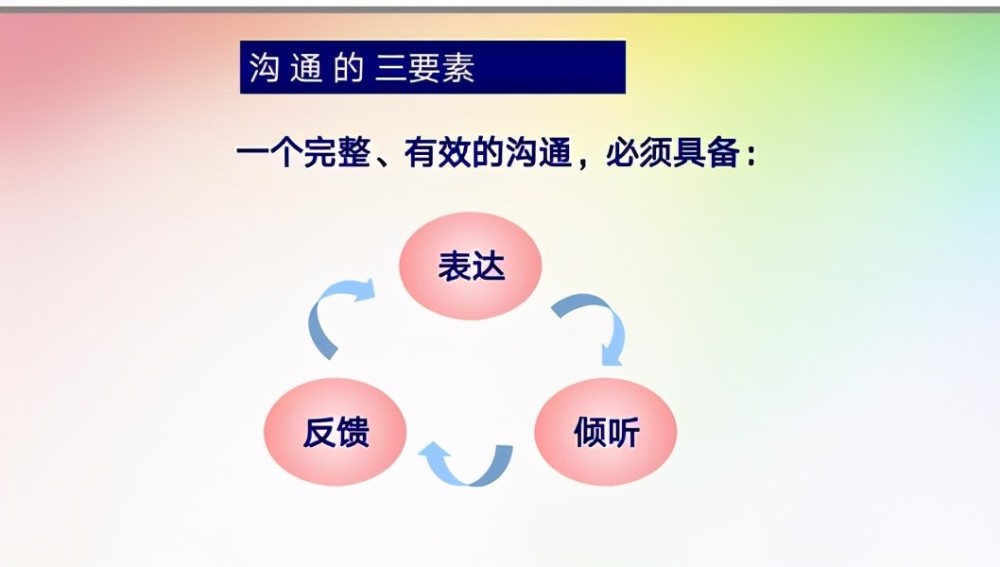 沟通的三要素

一个完整、有效的沟通，必须具备：

表达

倾听

反馈